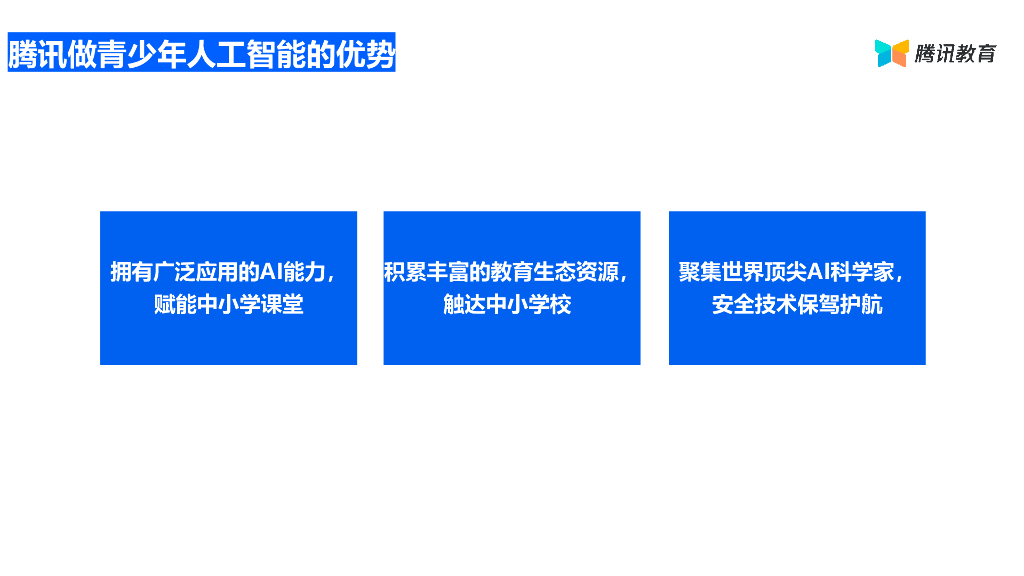 腾讯做青少年人工智能的优势

腾讯教育

拥有广泛应用的AI能力，赋能中小学课堂

积累丰富的教育生态资源，触达中小学校

聚集世界顶尖AI科学家，安全技术保驾护航